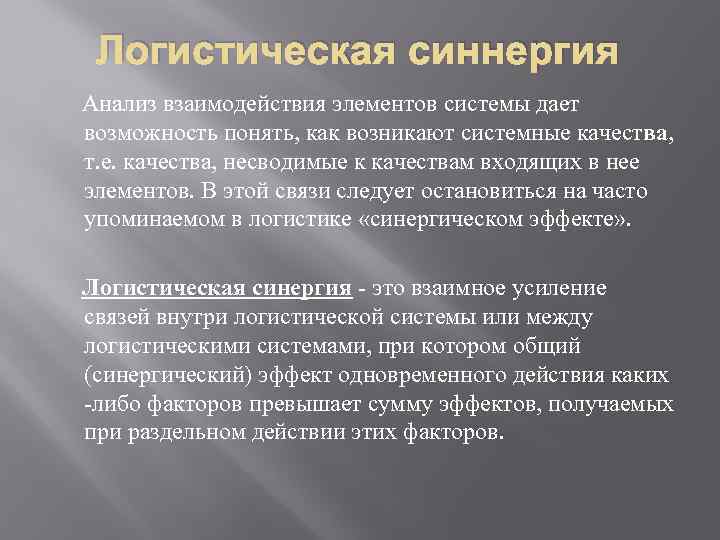 Логистическая синнергия

Анализ взаимодействия элементов системы дает возможность понять, как возникают системные качества, т.е. качества, несводимые к качествам входящих в нее элементов. В этой связи следует остановиться на часто упоминаемом в логистике «синергическом эффекте».

Логистическая синергия - это взаимное усиление связей внутри логистической системы или между логистическими системами, при котором общий (синергический) эффект одновременного действия каких -либо факторов превышает сумму эффектов, получаемых при раздельном действии этих факторов.